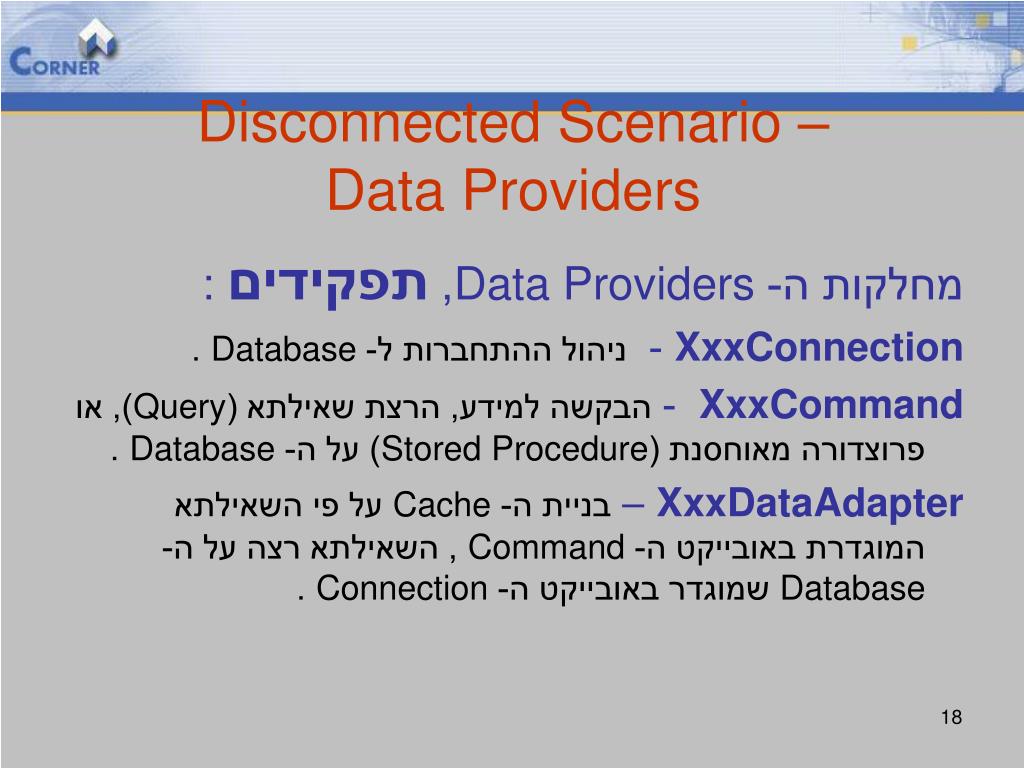 CORNER

Disconnected Scenario – Data Providers

מחלקות ה- Data Providers, תפקידים :

XxxConnection - ניהול ההתחברות ל- Database .

XxxCommand - הבקשה למידע, הרצת שאילתא (Query), או פרוצדורה מאוחסנת (Stored Procedure) על ה- Database .

XxxDataAdapter – בניית ה- Cache על פי השאילתא המוגדרת באובייקט ה- Command , השאילתא רצה על ה- Database שמוגדר באובייקט ה- Connection .

18